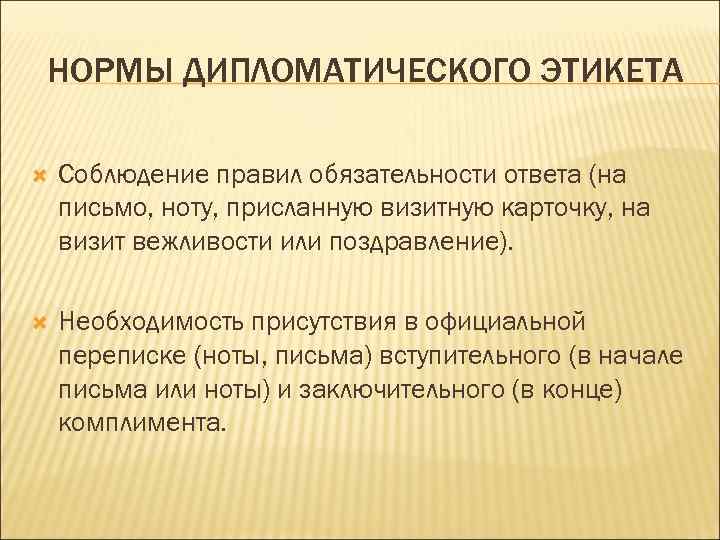 НОРМЫ ДИПЛОМАТИЧЕСКОГО ЭТИКЕТА

Соблюдение правил обязательности ответа (на письмо, ноту, присланную визитную карточку, на визит вежливости или поздравление).

Необходимость присутствия в официальной переписке (ноты, письма) вступительного (в начале письма или ноты) и заключительного (в конце) комплимента.